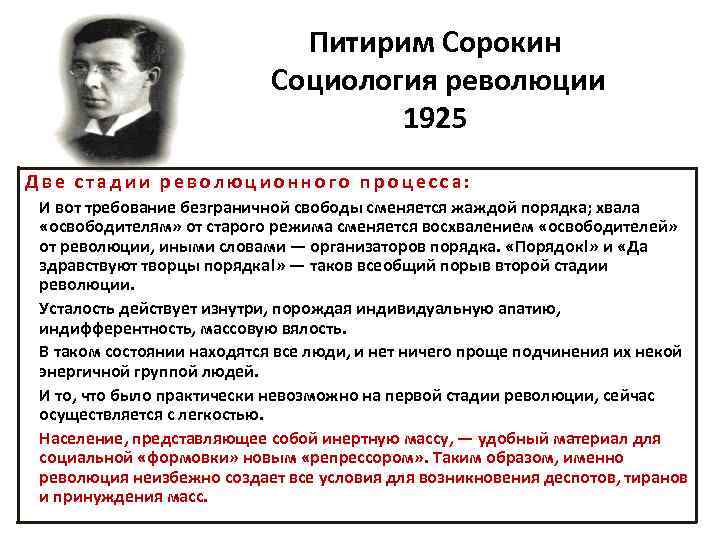 Питирим Сорокин
Социология революции
1925

Две стадии революционного процесса:

И вот требование безграничной свободы сменяется жаждой порядка; хвала «освободителям» от старого режима сменяется восхвалением «освободителей» от революции, иными словами — организаторов порядка. «Порядок!» и «Да здравствуют творцы порядка!» — таков всеобщий порыв второй стадии революции.

Усталость действует изнутри, порождая индивидуальную апатию, индифферентность, массовую вялость.

В таком состоянии находятся все люди, и нет ничего проще подчинения их некой энергичной группой людей.

И то, что было практически невозможно на первой стадии революции, сейчас осуществляется с легкостью.

Население, представляющее собой инертную массу, — удобный материал для социальной «формовки» новым «репрессором». Таким образом, именно революция неизбежно создает все условия для возникновения деспотов, тиранов и принуждения масс.